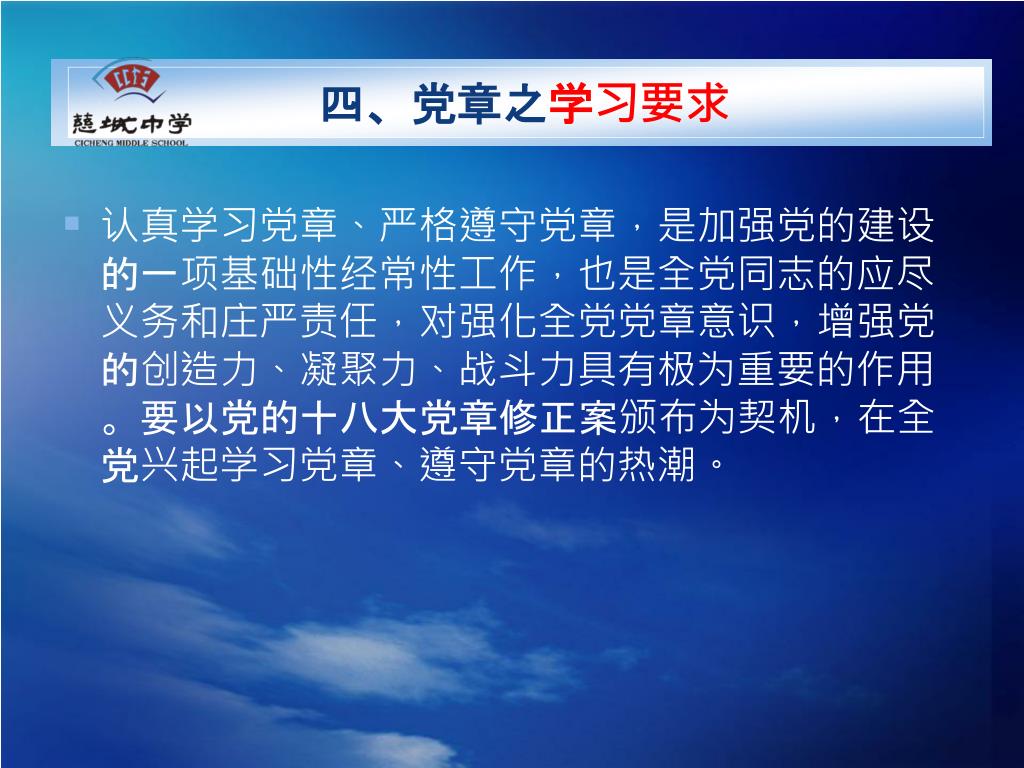 慈城中学
CICHENG MIDDLE SCHOOL

四、党章之学习要求

认真学习党章、严格遵守党章，是加强党的建设的一项基础性经常性工作，也是全党同志的应尽义务和庄严责任，对强化全党党章意识，增强党的创造力、凝聚力、战斗力具有极为重要的作用。要以党的十八大党章修正案颁布为契机，在全党兴起学习党章、遵守党章的热潮。